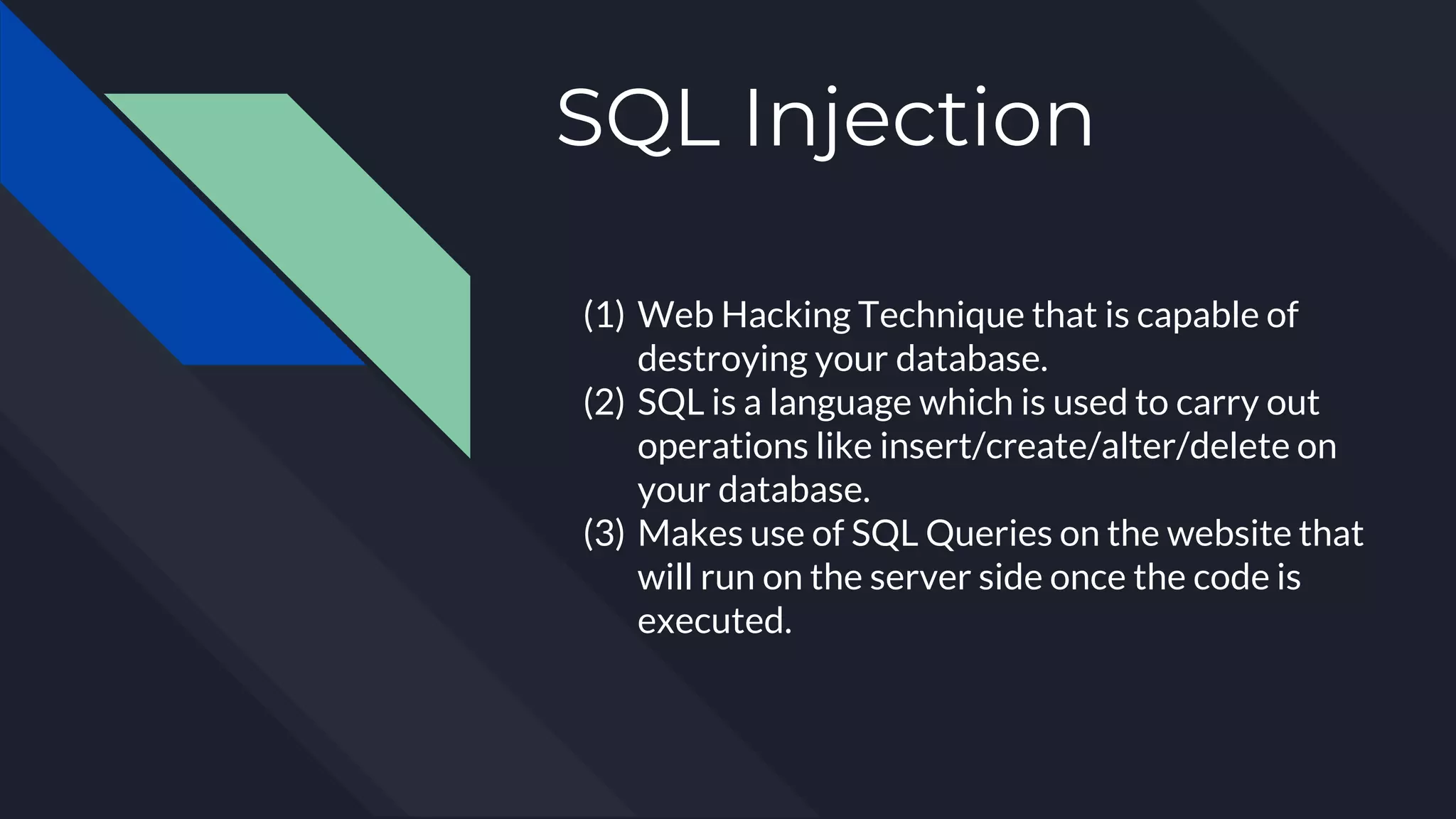 SQL Injection

(1) Web Hacking Technique that is capable of destroying your database.
(2) SQL is a language which is used to carry out operations like insert/create/alter/delete on your database.
(3) Makes use of SQL Queries on the website that will run on the server side once the code is executed.